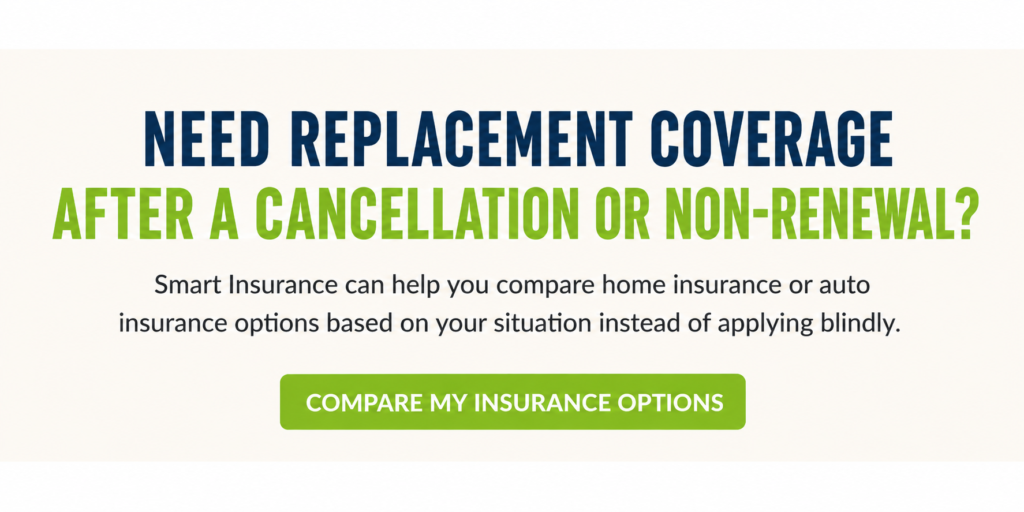 NEED REPLACEMENT COVERAGE
AFTER A CANCELLATION OR NON-RENEWAL?

Smart Insurance can help you compare home insurance or auto insurance options based on your situation instead of applying blindly.

COMPARE MY INSURANCE OPTIONS